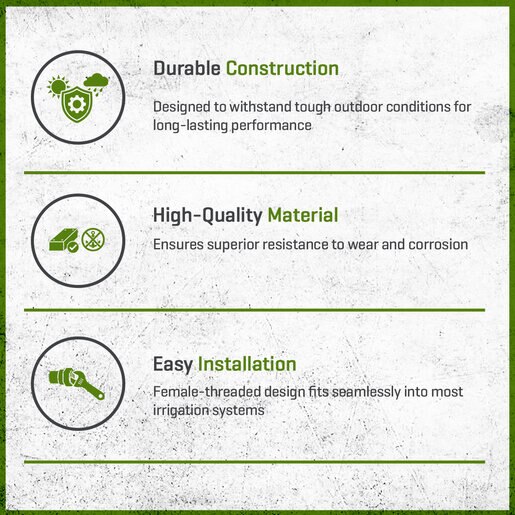 Durable Construction

Designed to withstand tough outdoor conditions for long-lasting performance

High-Quality Material

Ensures superior resistance to wear and corrosion

Easy Installation

Female-threaded design fits seamlessly into most irrigation systems